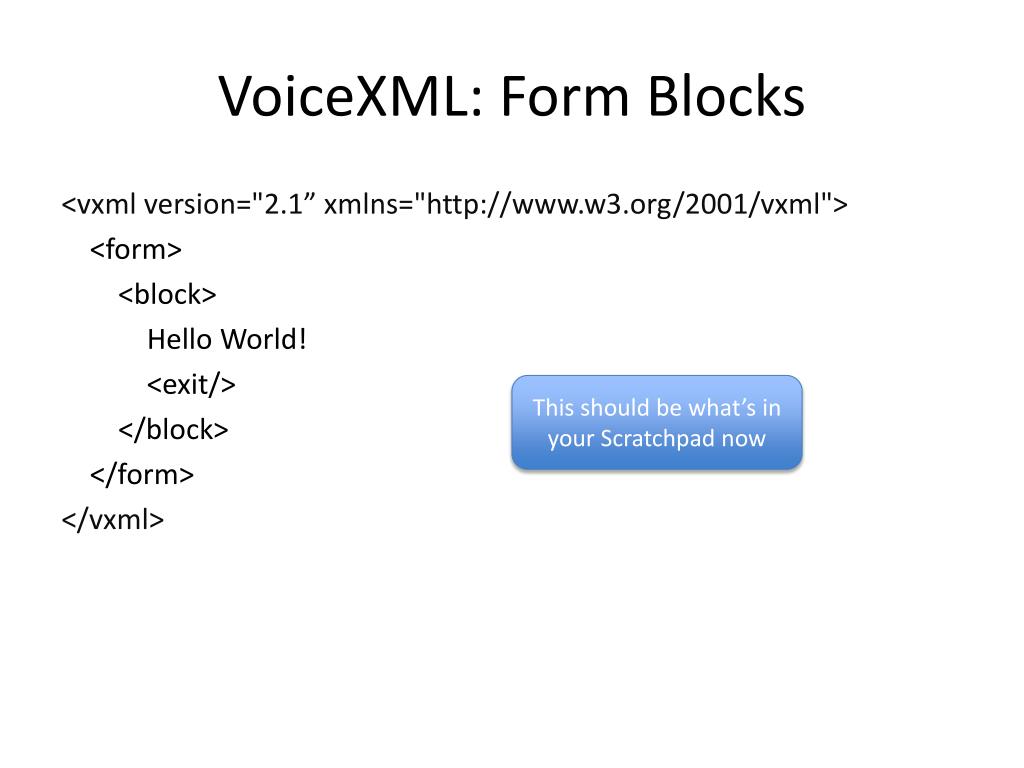 VoiceXML: Form Blocks

<vxml version="2.1” xmlns="http://www.w3.org/2001/vxml">
<form>
<block>
Hello World!
<exit/>
</block>
</form>
</vxml>

This should be what’s in your Scratchpad now